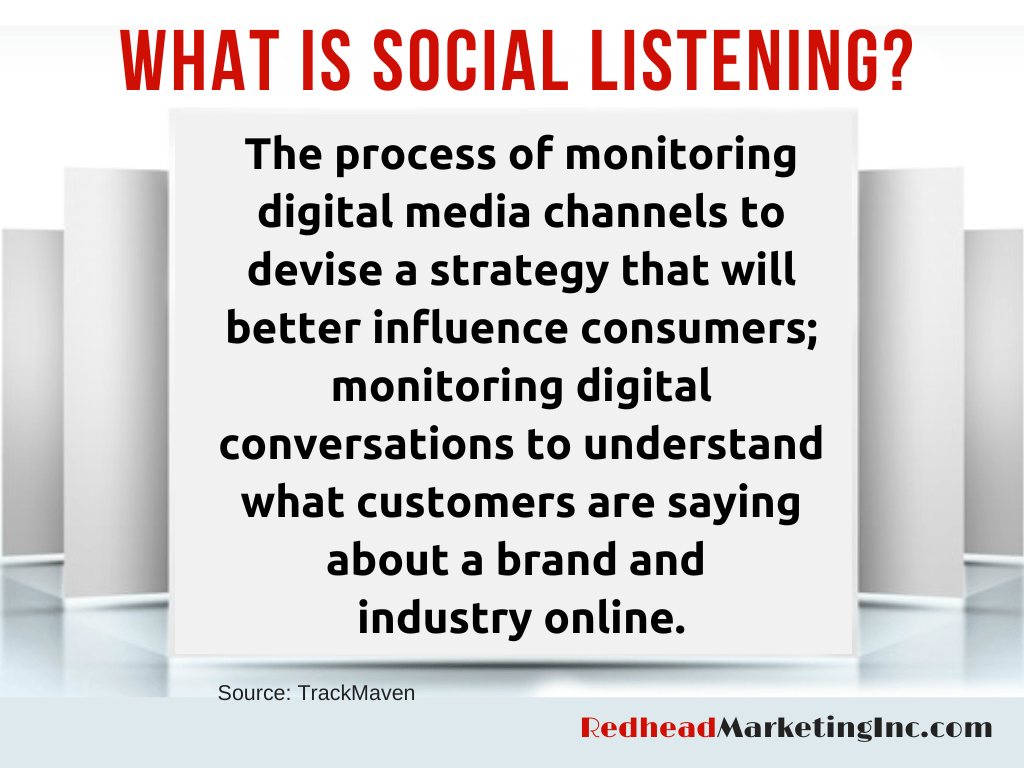 WHAT IS SOCIAL LISTENING?

The process of monitoring digital media channels to devise a strategy that will better influence consumers; monitoring digital conversations to understand what customers are saying about a brand and industry online.

Source: TrackMaven

RedheadMarketingInc.com